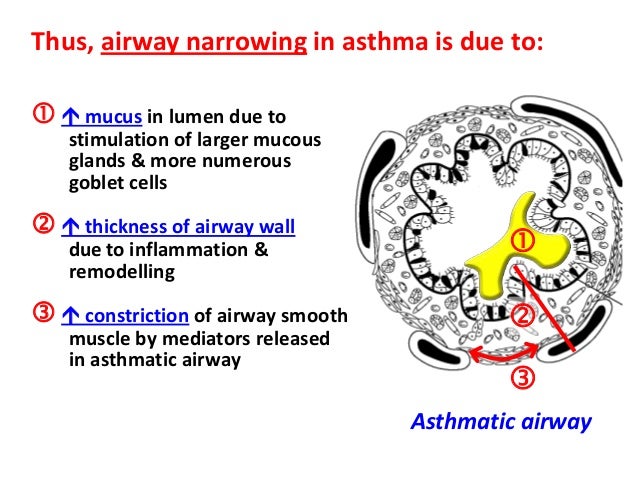 Thus, airway narrowing in asthma is due to:

① ↑ mucus in lumen due to stimulation of larger mucous glands & more numerous goblet cells

② ↑ thickness of airway wall due to inflammation & remodelling

③ ↑ constriction of airway smooth muscle by mediators released in asthmatic airway

①

②

③

Asthmatic airway